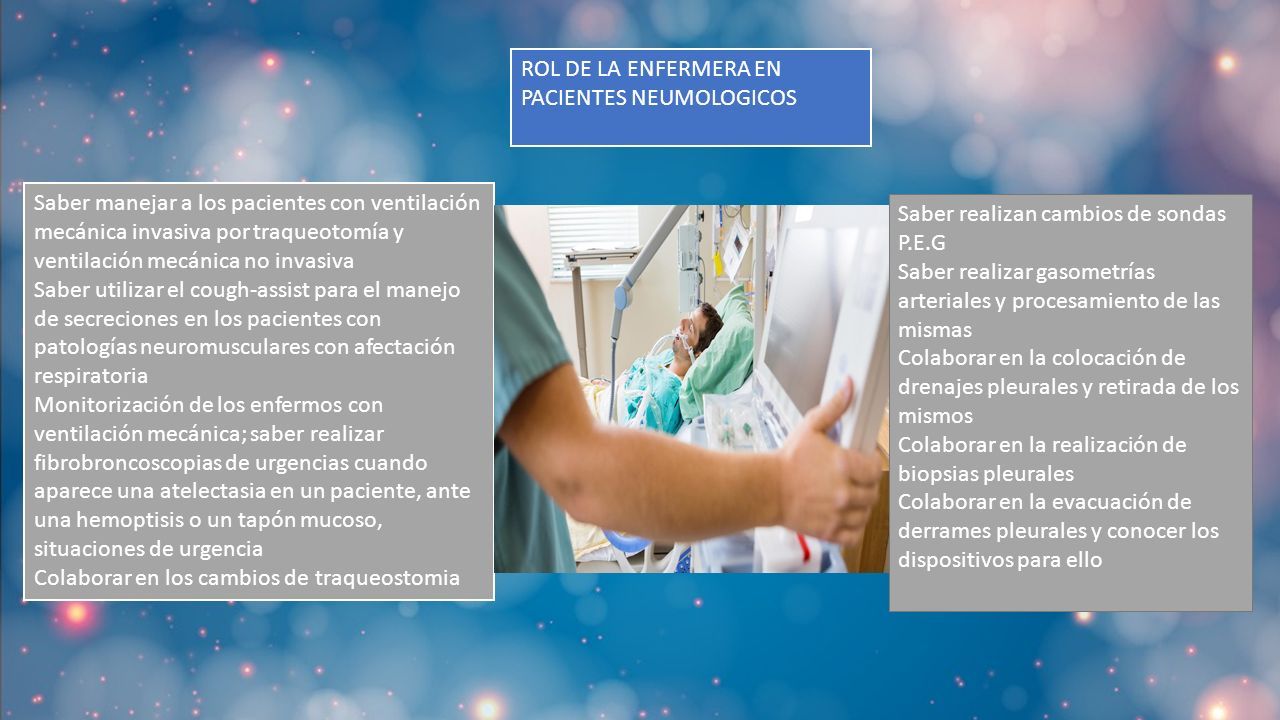 ROL DE LA ENFERMERA EN PACIENTES NEUMOLOGICOS

Saber manejar a los pacientes con ventilación mecánica invasiva por traqueotomía y ventilación mecánica no invasiva
Saber utilizar el cough-assist para el manejo de secreciones en los pacientes con patologías neuromusculares con afectación respiratoria
Monitorización de los enfermos con ventilación mecánica; saber realizar fibrobroncoscopias de urgencias cuando aparece una atelectasia en un paciente, ante una hemoptisis o un tapón mucoso, situaciones de urgencia
Colaborar en los cambios de traqueostomia

Saber realizan cambios de sondas P.E.G
Saber realizar gasometrías arteriales y procesamiento de las mismas
Colaborar en la colocación de drenajes pleurales y retirada de los mismos
Colaborar en la realización de biopsias pleurales
Colaborar en la evacuación de derrames pleurales y conocer los dispositivos para ello